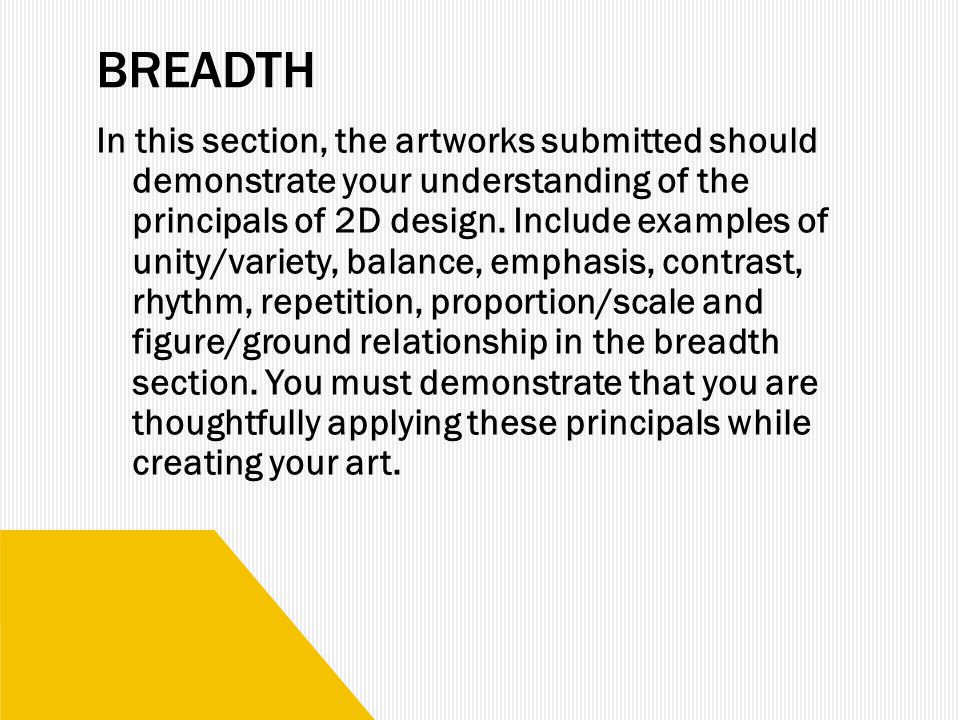 BREADTH

In this section, the artworks submitted should demonstrate your understanding of the principals of 2D design. Include examples of unity/variety, balance, emphasis, contrast, rhythm, repetition, proportion/scale and figure/ground relationship in the breadth section. You must demonstrate that you are thoughtfully applying these principals while creating your art.